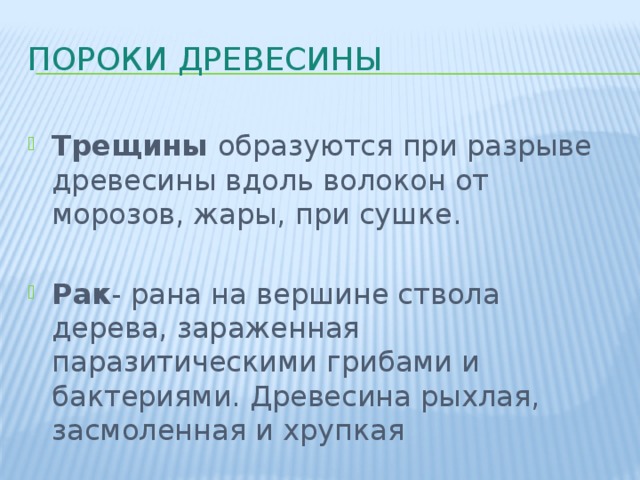 ПОРОКИ ДРЕВЕСИНЫ

Трещины образуются при разрыве древесины вдоль волокон от морозов, жары, при сушке.

Рак- рана на вершине ствола дерева, зараженная паразитическими грибами и бактериями. Древесина рыхлая, засмоленная и хрупкая